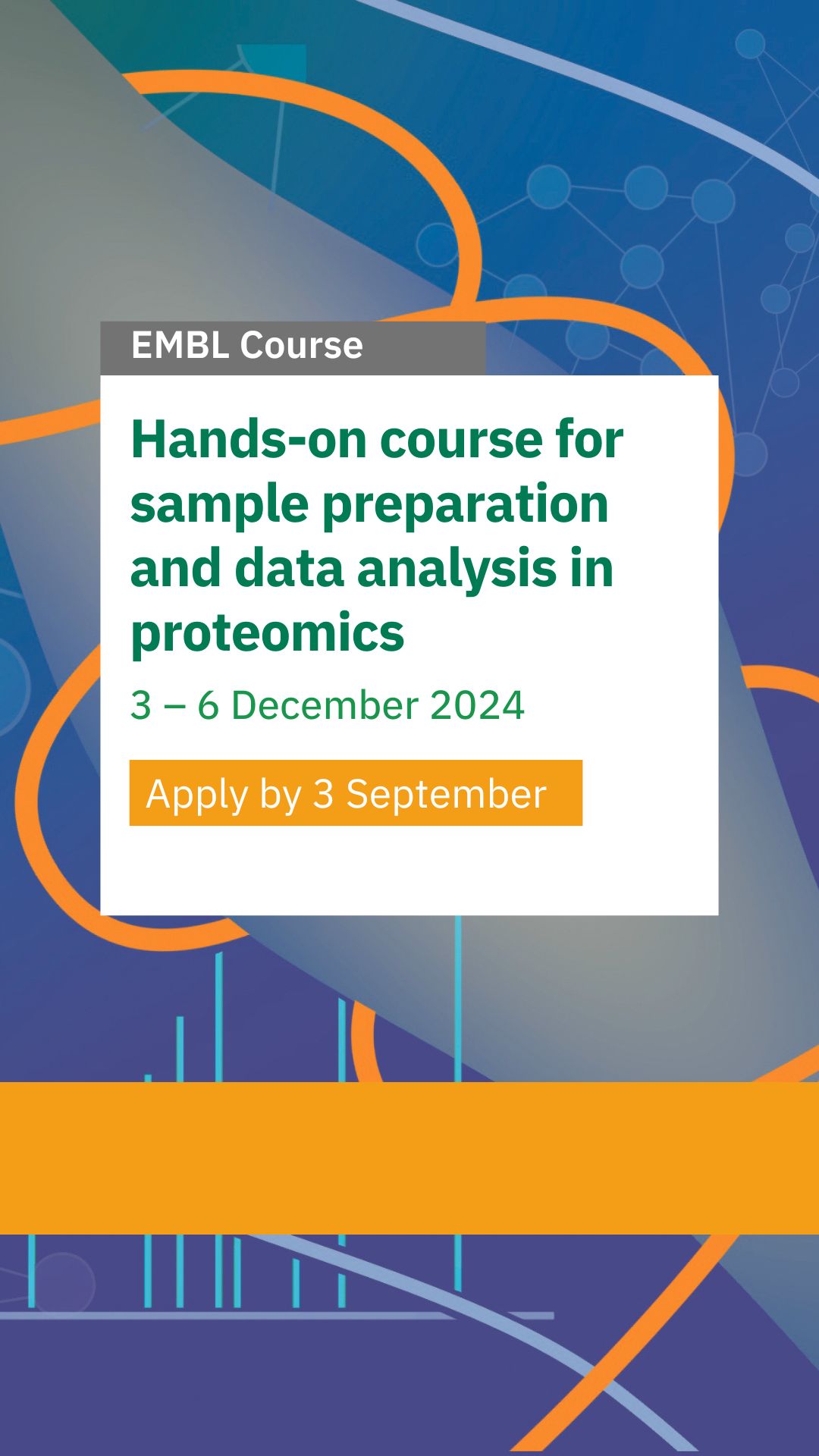 EMBL Course

Hands-on course for sample preparation and data analysis in proteomics

3 – 6 December 2024

Apply by 3 September